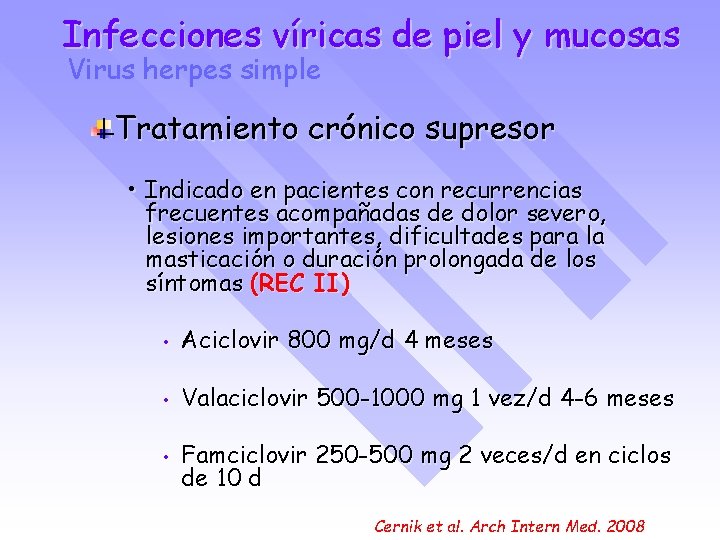 Infecciones víricas de piel y mucosas
Virus herpes simple

Tratamiento crónico supresor

• Indicado en pacientes con recurrencias frecuentes acompañadas de dolor severo, lesiones importantes, dificultades para la masticación o duración prolongada de los síntomas (REC II)

• Aciclovir 800 mg/d 4 meses

• Valaciclovir 500-1000 mg 1 vez/d 4-6 meses

• Famciclovir 250-500 mg 2 veces/d en ciclos de 10 d

Cernik et al. Arch Intern Med. 2008